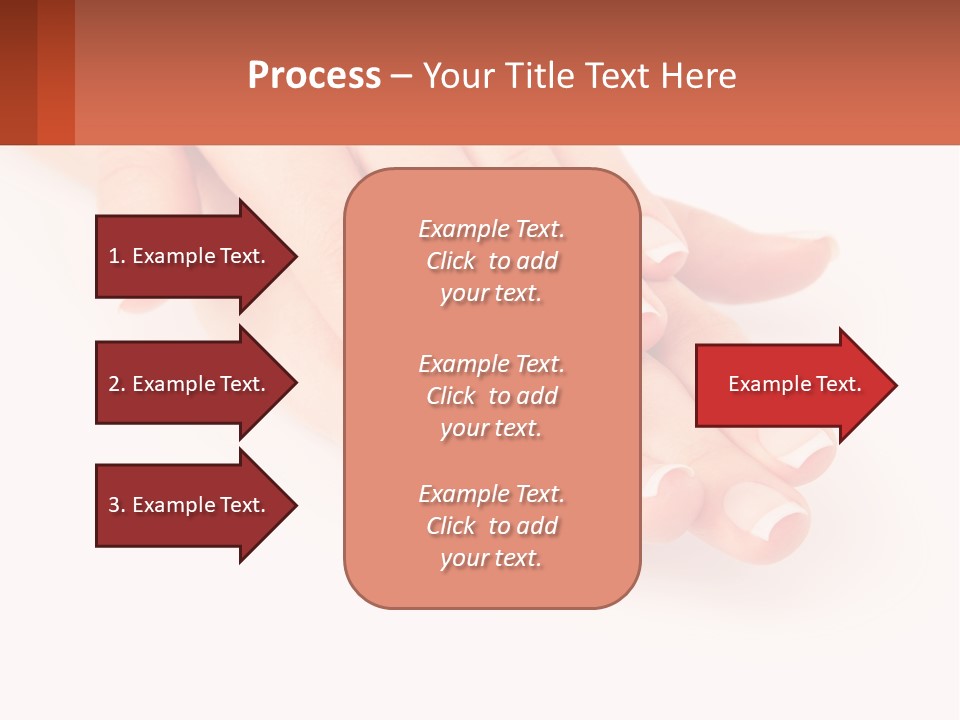 Process – Your Title Text Here

1. Example Text.

2. Example Text.

3. Example Text.

Example Text. Click to add your text.

Example Text. Click to add your text.

Example Text. Click to add your text.

Example Text.